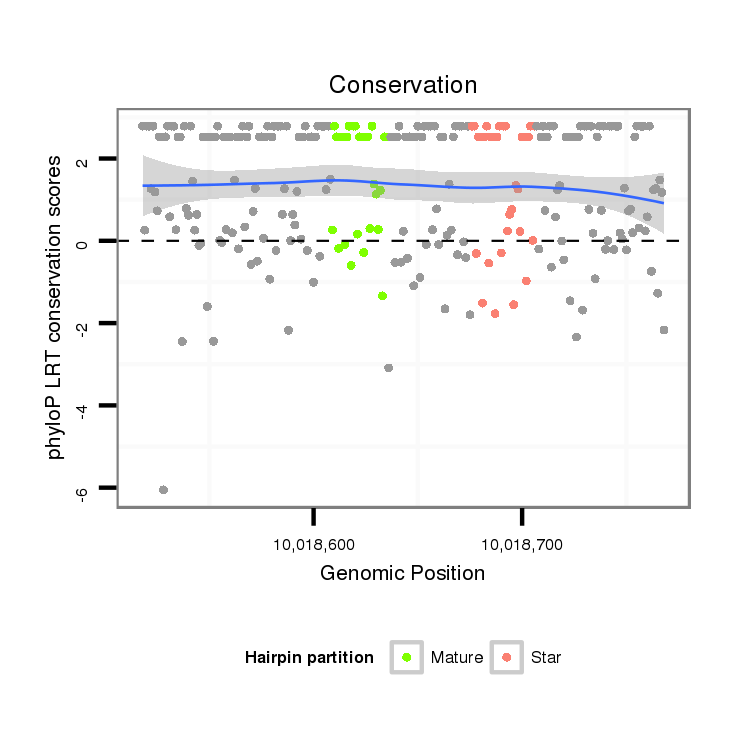 Conservation

phyloP LRT conservation scores

2
0
-2
-4
-6

10,018,600
10,018,700

Genomic Position

Hairpin partition
Mature
Star